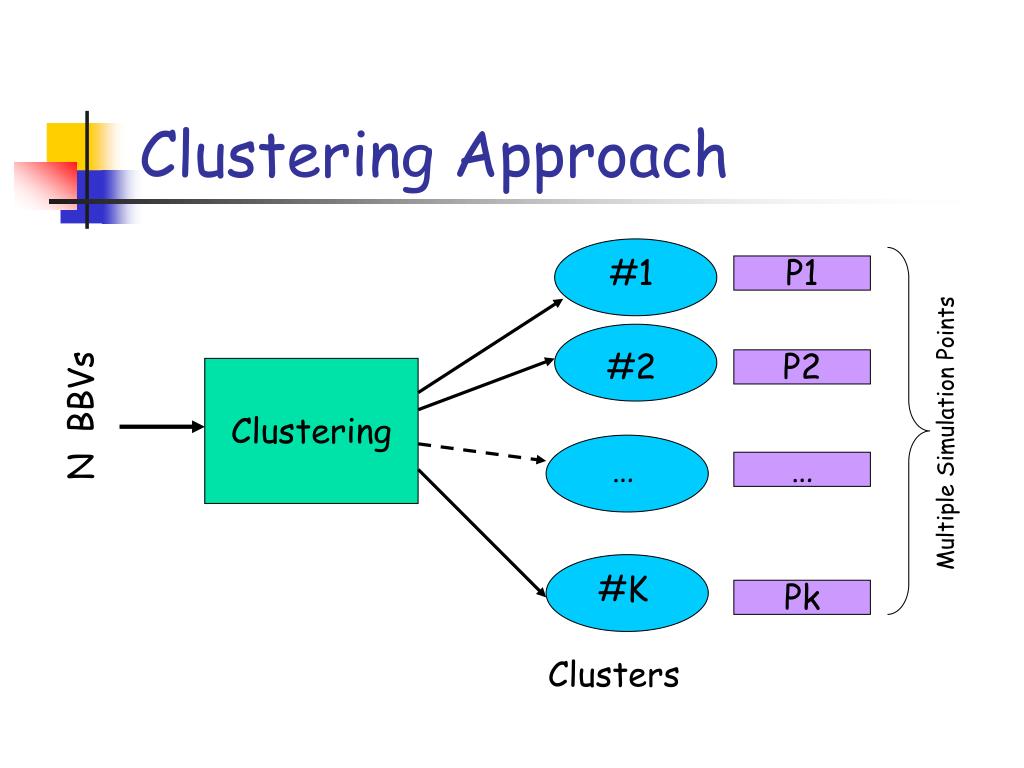 Clustering Approach

N BBVs

Clustering

#1

#2

…

#K

Clusters

P1

P2

…

Pk

Multiple Simulation Points